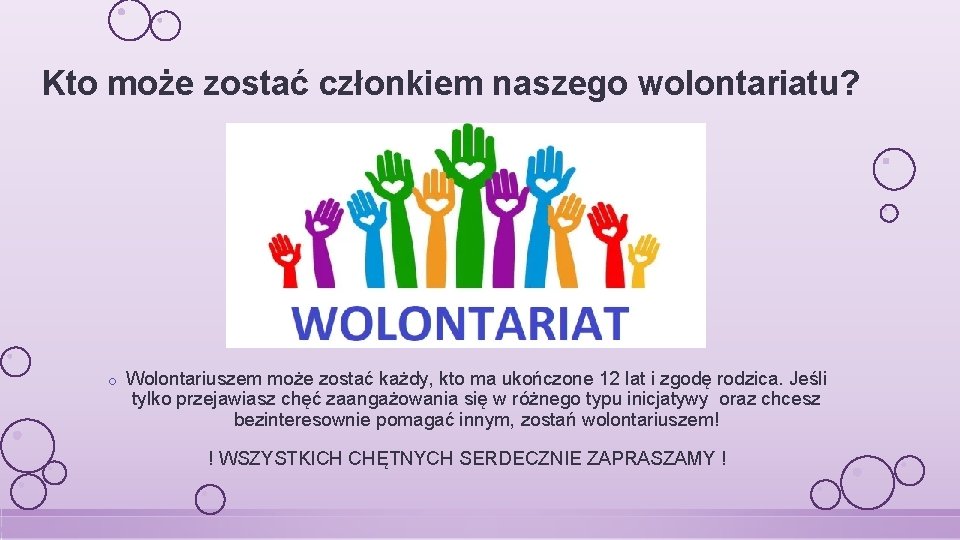 Kto może zostać członkiem naszego wolontariatu?

WOLONTARIAT

o Wolontariuszem może zostać każdy, kto ma ukończone 12 lat i zgodę rodzica. Jeśli tylko przejawiasz chęć zaangażowania się w różnego typu inicjatywy oraz chcesz bezinteresownie pomagać innym, zostań wolontariuszem!

! WSZYSTKICH CHĘTNYCH SERDECZNIE ZAPRASZAMY !